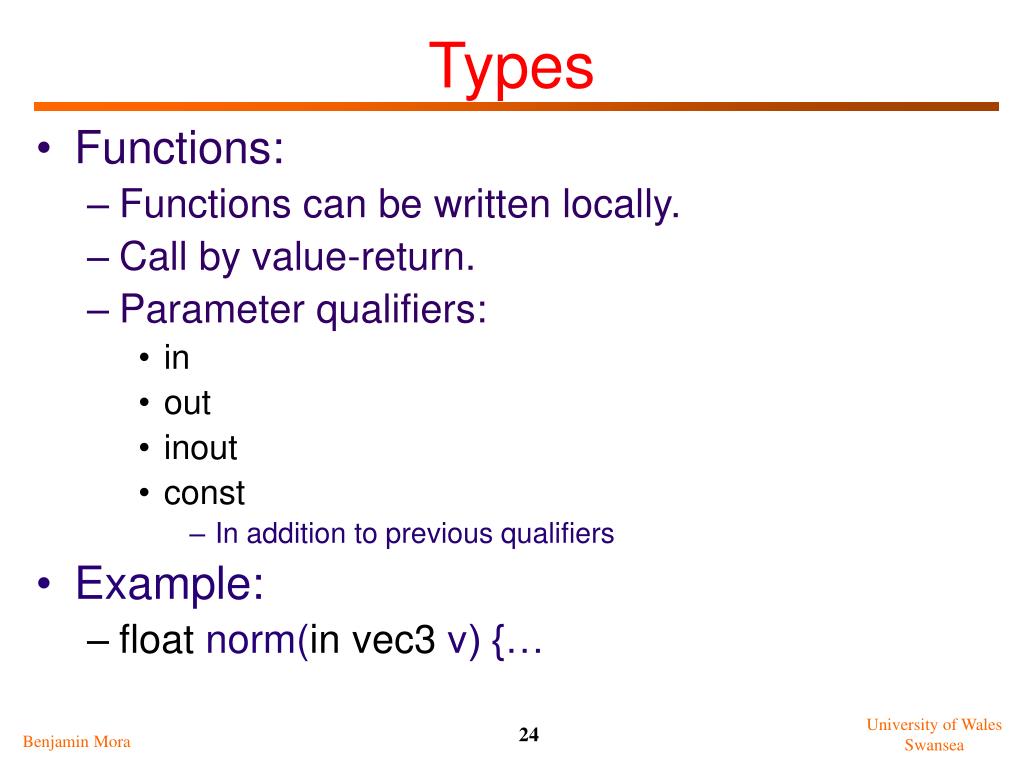 Types

• Functions:
– Functions can be written locally.
– Call by value-return.
– Parameter qualifiers:
• in
• out
• inout
• const
– In addition to previous qualifiers
• Example:
– float norm(in vec3 v) {…

Benjamin Mora

24

University of Wales
Swansea